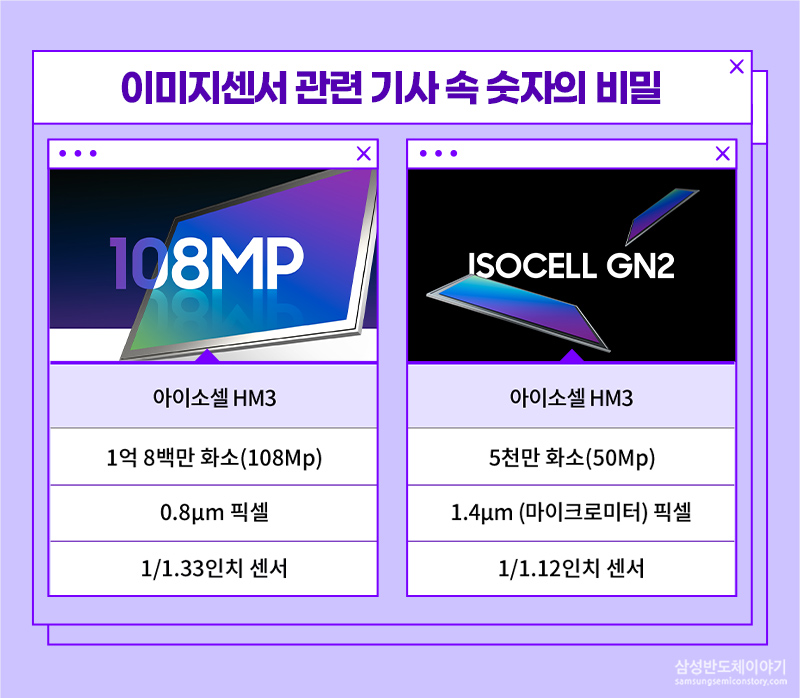 이미지센서 관련 기사 속 숫자의 비밀

108MP

아이소셀 HM3

1억 8백만 화소(108Mp)

0.8µm 픽셀

1/1.33인치 센서

ISOCELL GN2

아이소셀 HM3

5천만 화소(50Mp)

1.4µm (마이크로미터) 픽셀

1/1.12인치 센서

삼성반도체이야기
samsungsemiconstory.com